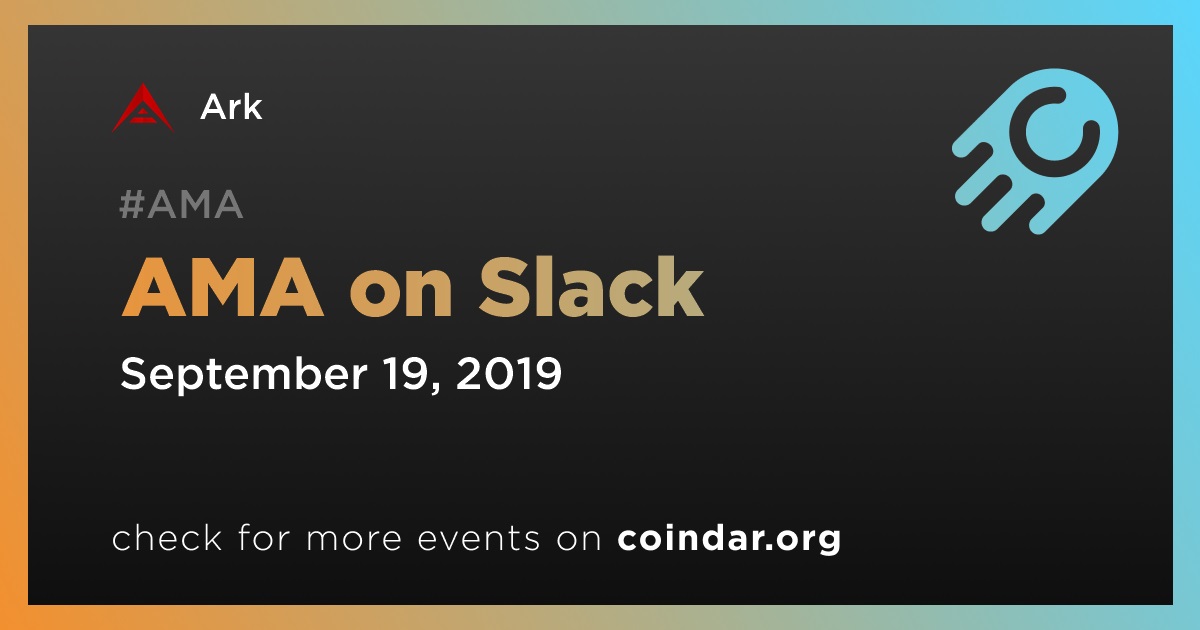 Ark

#AMA

AMA on Slack

September 19, 2019

check for more events on coindar.org